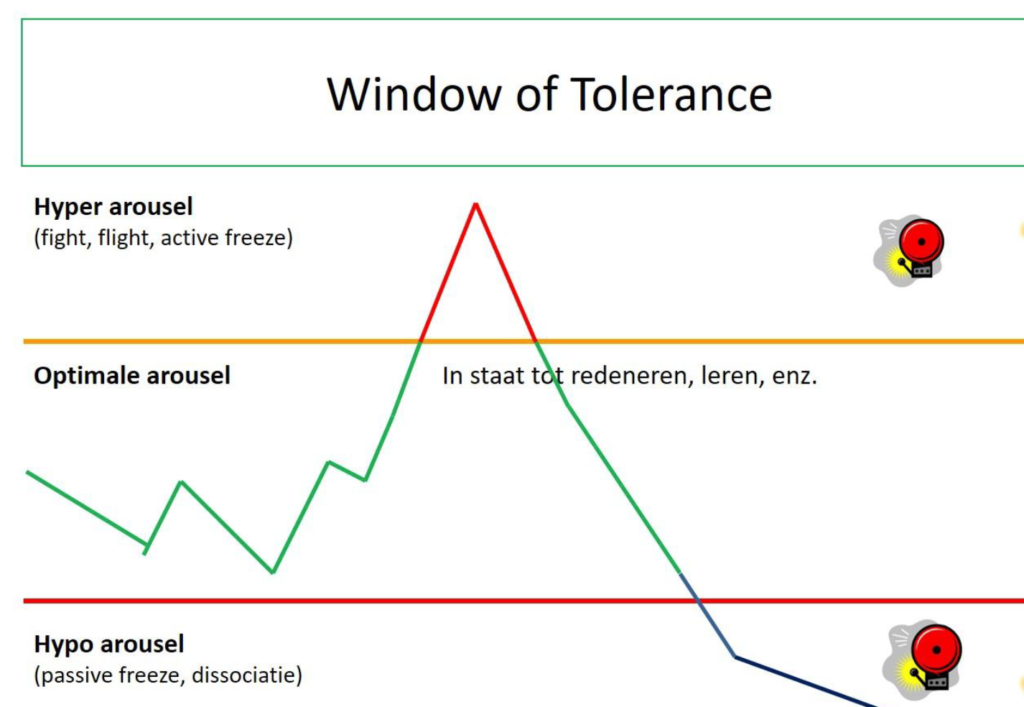 Window of Tolerance

**Hyper arousel**
(fight, flight, active freeze)

**Optimale arousel**

In staat tot redeneren, leren, enz.

**Hypo arousel**
(passive freeze, dissociatie)